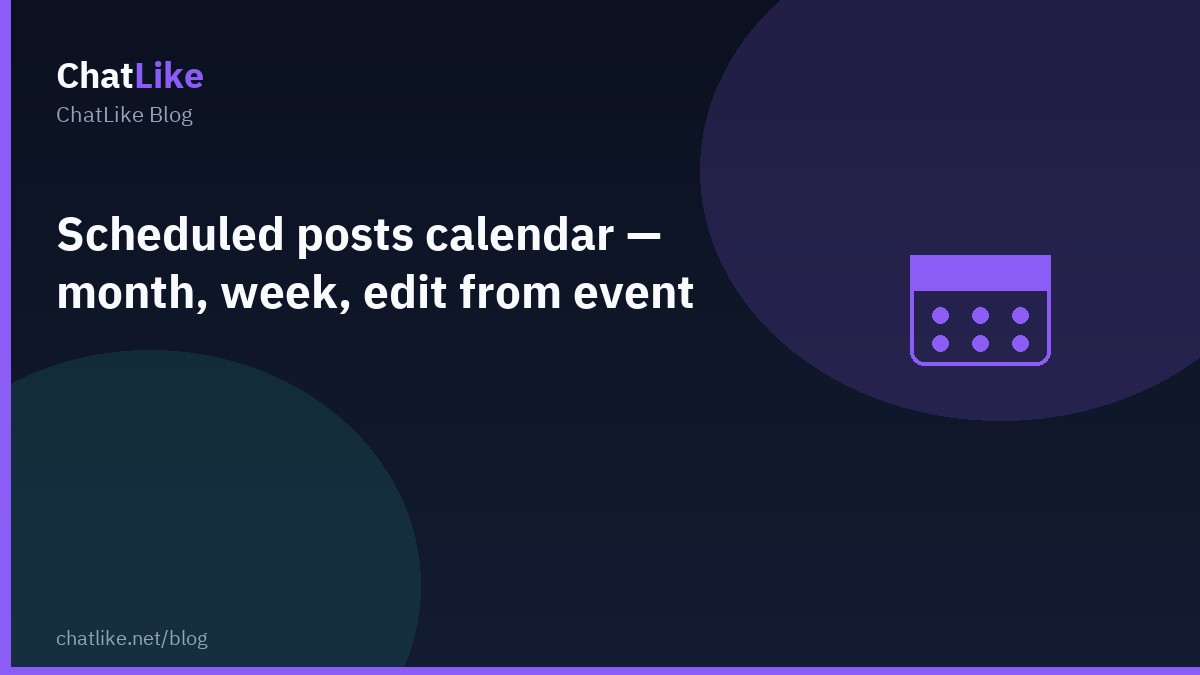 ChatLike
ChatLike Blog

Scheduled posts calendar — month, week, edit from event

chatlike.net/blog